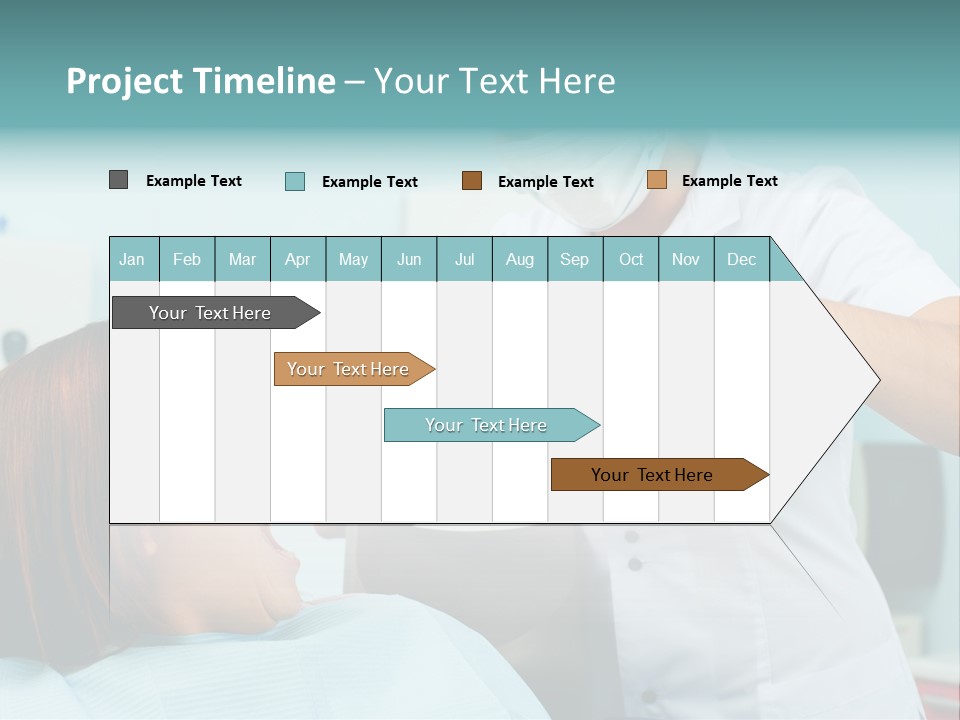 Project Timeline – Your Text Here

Example Text Example Text Example Text Example Text

| Jan | Feb | Mar | Apr | May | Jun | Jul | Aug | Sep | Oct | Nov | Dec |
|---|---|---|---|---|---|---|---|---|---|---|---|

Your Text Here

Your Text Here

Your Text Here

Your Text Here